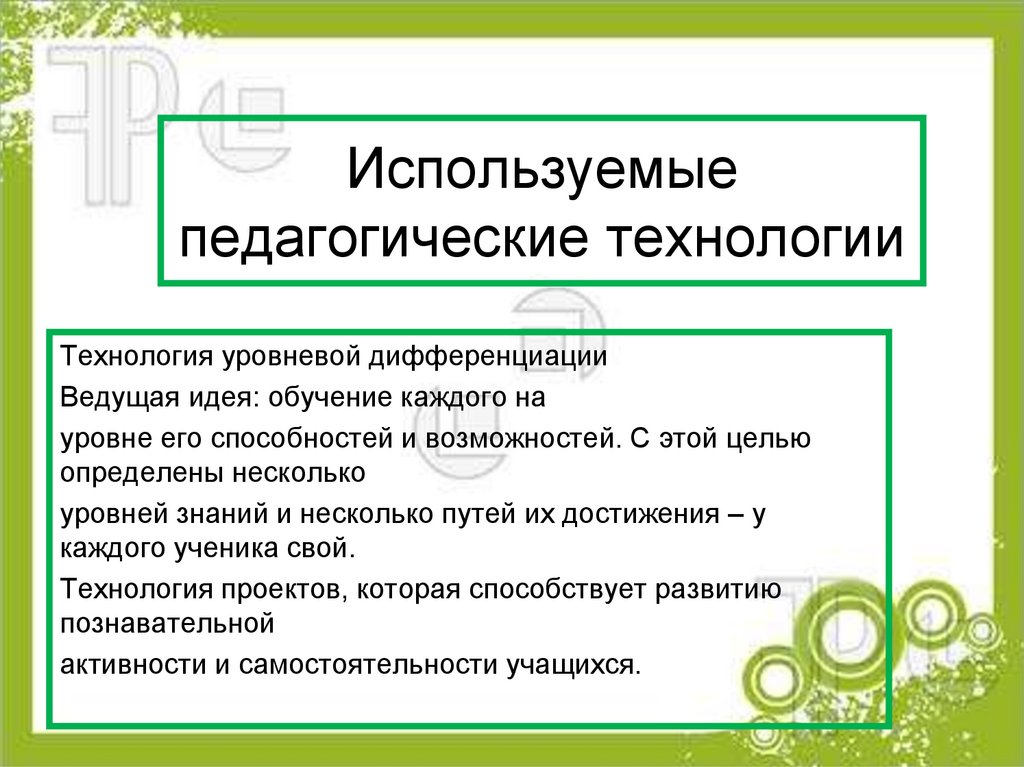 Используемые педагогические технологии

Технология уровневой дифференциации

Ведущая идея: обучение каждого на

уровне его способностей и возможностей. С этой целью определены несколько

уровней знаний и несколько путей их достижения – у каждого ученика свой.

Технология проектов, которая способствует развитию познавательной

активности и самостоятельности учащихся.